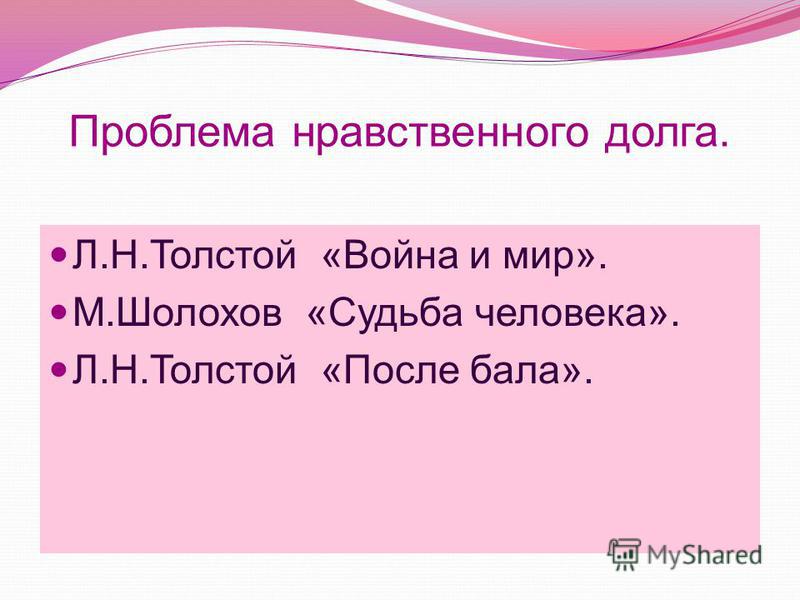 Проблема нравственного долга.

Л.Н.Толстой «Война и мир».
М.Шолохов «Судьба человека».
Л.Н.Толстой «После бала».

MyShared